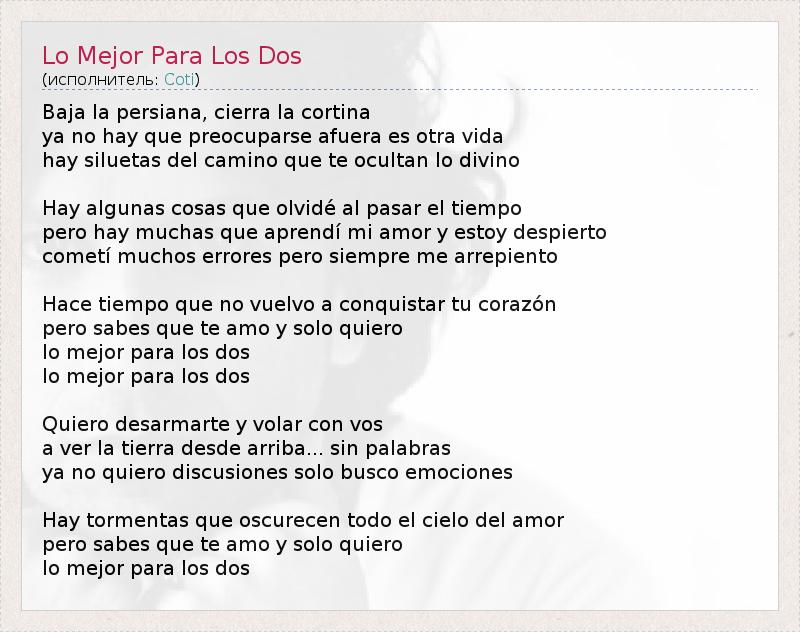 Lo Mejor Para Los Dos
(исполнитель: Coti)

Baja la persiana, cierra la cortina
ya no hay que preocuparse afuera es otra vida
hay siluetas del camino que te ocultan lo divino

Hay algunas cosas que olvidé al pasar el tiempo
pero hay muchas que aprendí mi amor y estoy despierto
cometí muchos errores pero siempre me arrepiento

Hace tiempo que no vuelvo a conquistar tu corazón
pero sabes que te amo y solo quiero
lo mejor para los dos
lo mejor para los dos

Quiero desarmarte y volar con vos
a ver la tierra desde arriba... sin palabras
ya no quiero discusiones solo busco emociones

Hay tormentas que oscurecen todo el cielo del amor
pero sabes que te amo y solo quiero
lo mejor para los dos